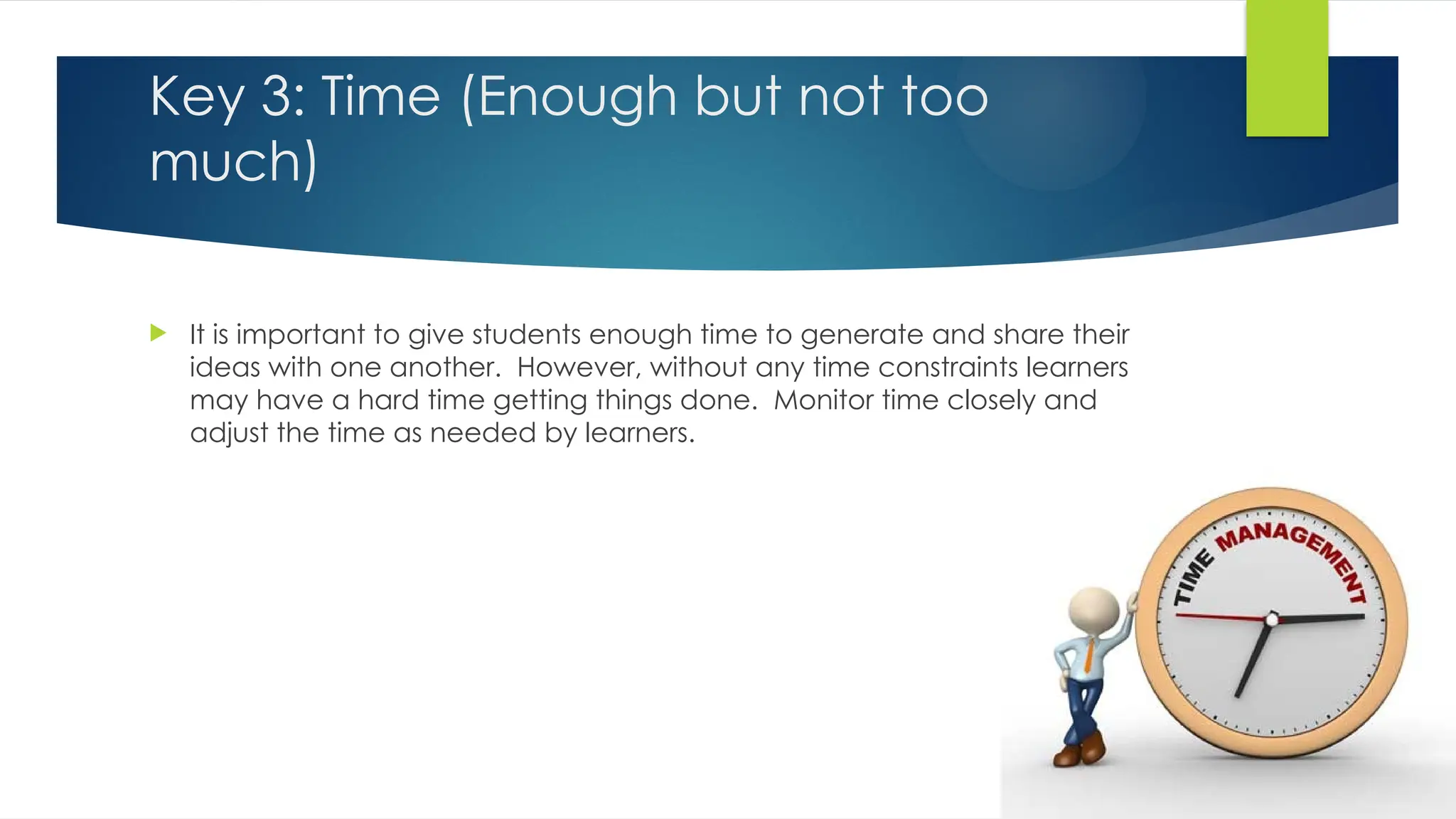 Key 3: Time (Enough but not too much)

It is important to give students enough time to generate and share their ideas with one another.  However, without any time constraints learners may have a hard time getting things done.  Monitor time closely and adjust the time as needed by learners.

TIME MANAGEMENT